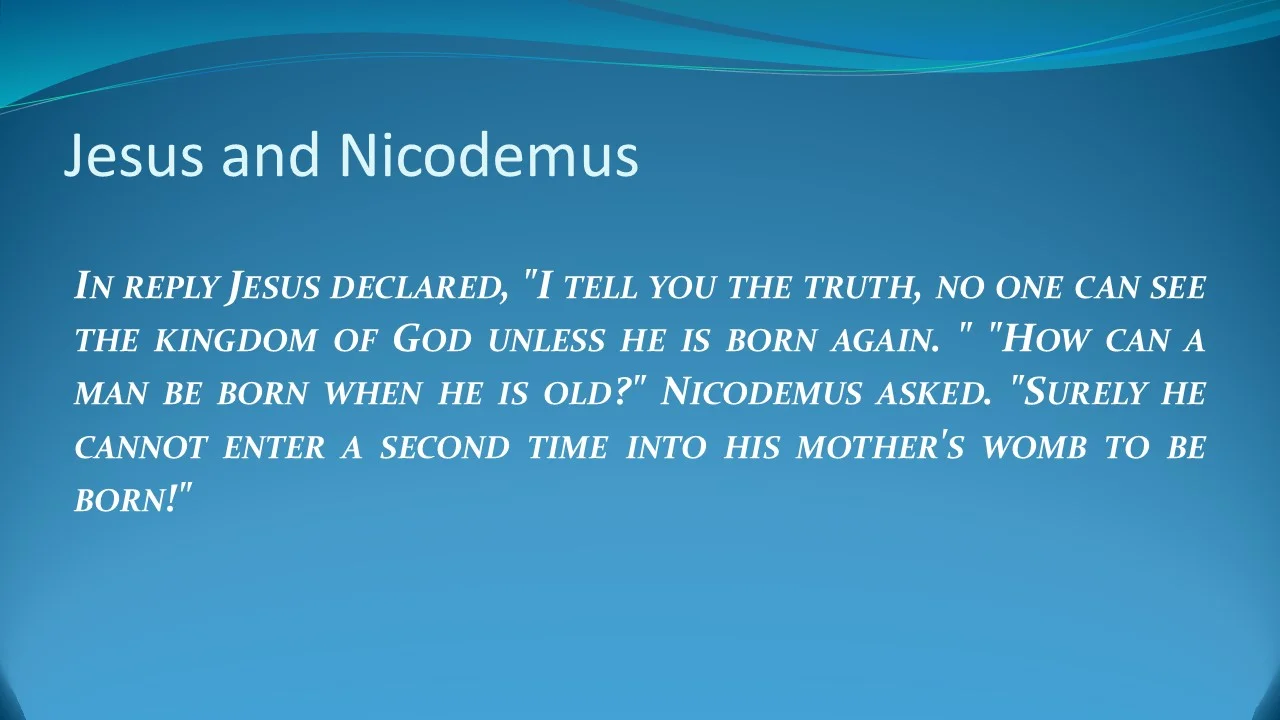 Jesus and Nicodemus

In reply Jesus declared, "I tell you the truth, no one can see the kingdom of God unless he is born again. " "How can a man be born when he is old?" Nicodemus asked. "Surely he cannot enter a second time into his mother's womb to be born!"